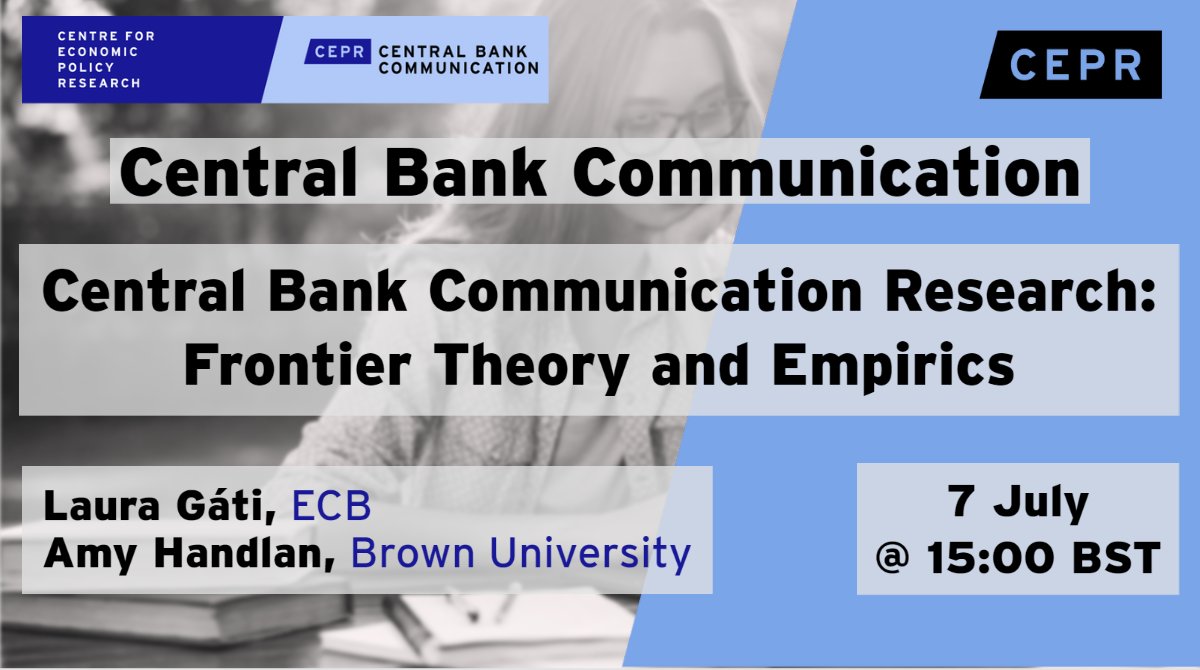 CENTRE FOR ECONOMIC POLICY RESEARCH

CEPR CENTRAL BANK COMMUNICATION

CEPR

Central Bank Communication

Central Bank Communication Research: Frontier Theory and Empirics

Laura Gáti, ECB
Amy Handlan, Brown University

7 July
@ 15:00 BST